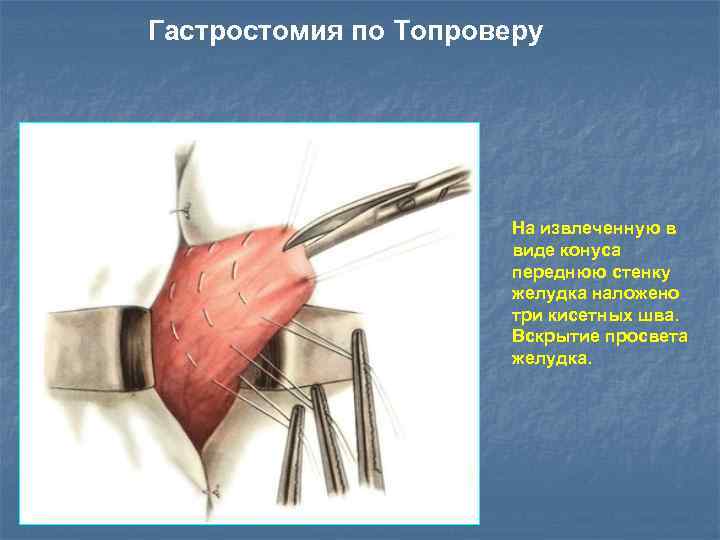 Гастростомия по Топроверу

На извлеченную в виде конуса переднюю стенку желудка наложено три кисетных шва. Вскрытие просвета желудка.